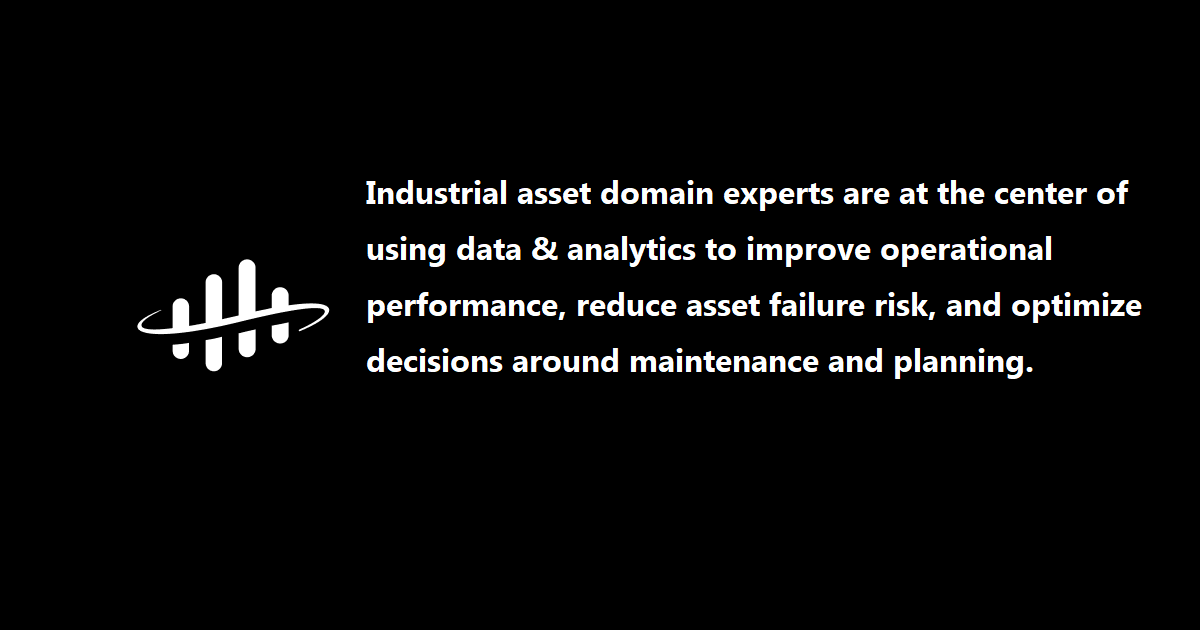 Industrial asset domain experts are at the center of using data & analytics to improve operational performance, reduce asset failure risk, and optimize decisions around maintenance and planning.